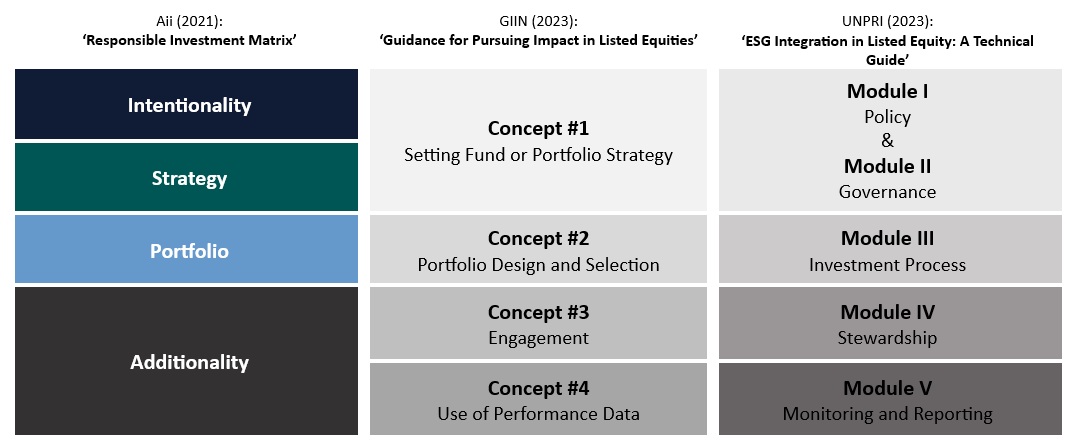 Aii (2021):
'Responsible Investment Matrix'

Intentionality

Strategy

Portfolio

Additionality

GIIN (2023):
'Guidance for Pursuing Impact in Listed Equities'

Concept #1
Setting Fund or Portfolio Strategy

Concept #2
Portfolio Design and Selection

Concept #3
Engagement

Concept #4
Use of Performance Data

UNPRI (2023):
'ESG Integration in Listed Equity: A Technical Guide'

Module I
Policy
&
Module II
Governance

Module III
Investment Process

Module IV
Stewardship

Module V
Monitoring and Reporting